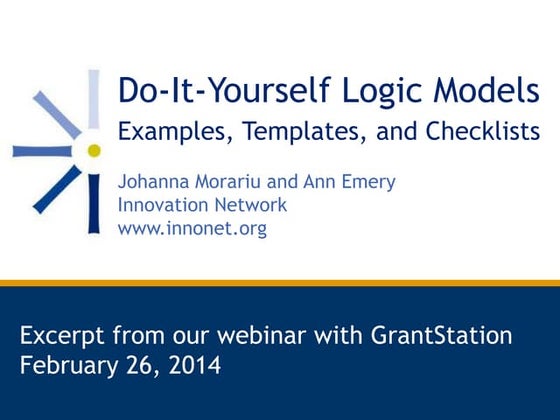 Do-It-Yourself Logic Models
Examples, Templates, and Checklists

Johanna Morariu and Ann Emery
Innovation Network
www.innonet.org

Excerpt from our webinar with GrantStation
February 26, 2014